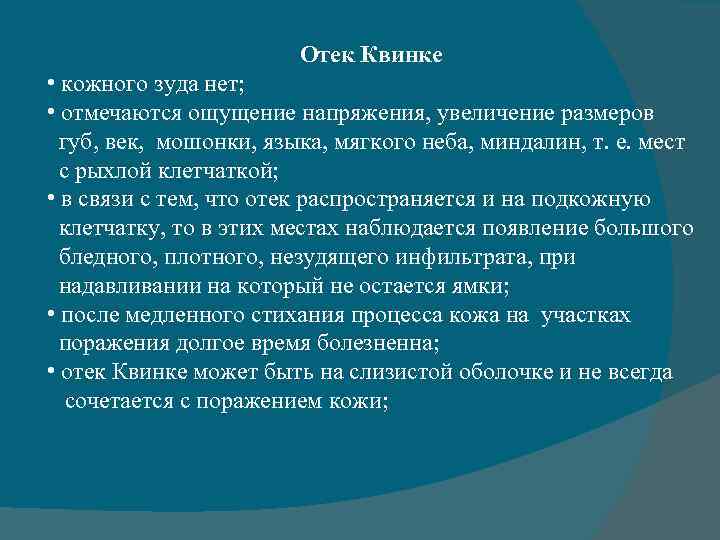 Отек Квинке

• кожного зуда нет;

• отмечаются ощущение напряжения, увеличение размеров губ, век, мошонки, языка, мягкого неба, миндалин, т. е. мест с рыхлой клетчаткой;

• в связи с тем, что отек распространяется и на подкожную клетчатку, то в этих местах наблюдается появление большого бледного, плотного, незудящего инфильтрата, при надавливании на который не остается ямки;

• после медленного стихания процесса кожа на участках поражения долгое время болезненна;

• отек Квинке может быть на слизистой оболочке и не всегда сочетается с поражением кожи;